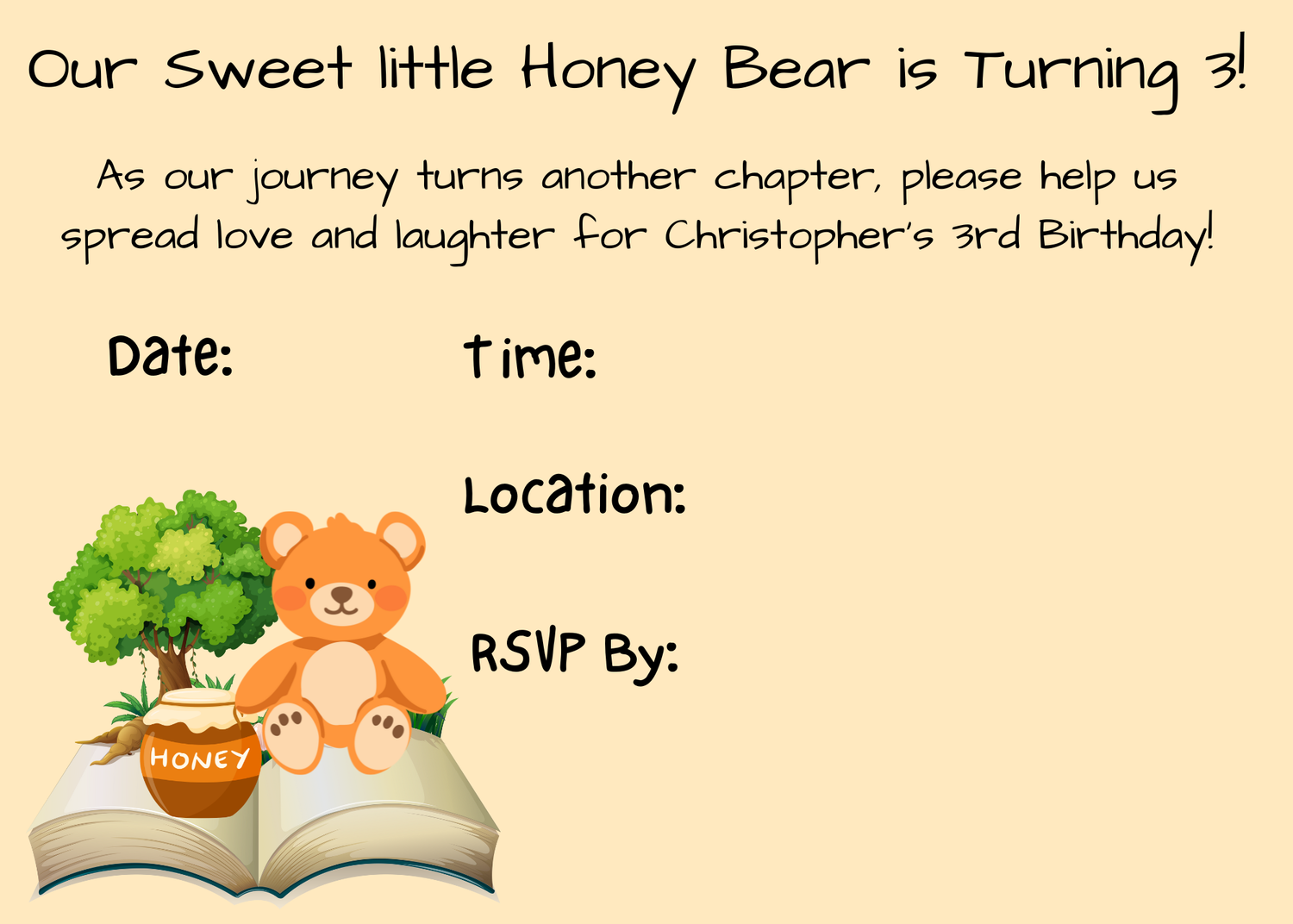 Our Sweet little Honey Bear is Turning 3!

As our journey turns another chapter, please help us spread love and laughter for Christopher's 3rd Birthday!

Date:

Time:

Location:

RSVP By:

HONEY